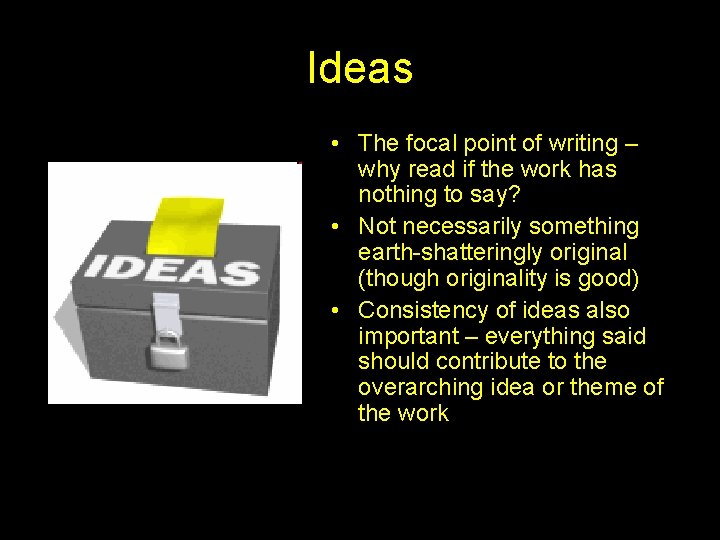 Ideas

IDEAS

• The focal point of writing – why read if the work has nothing to say?
• Not necessarily something earth-shatteringly original (though originality is good)
• Consistency of ideas also important – everything said should contribute to the overarching idea or theme of the work